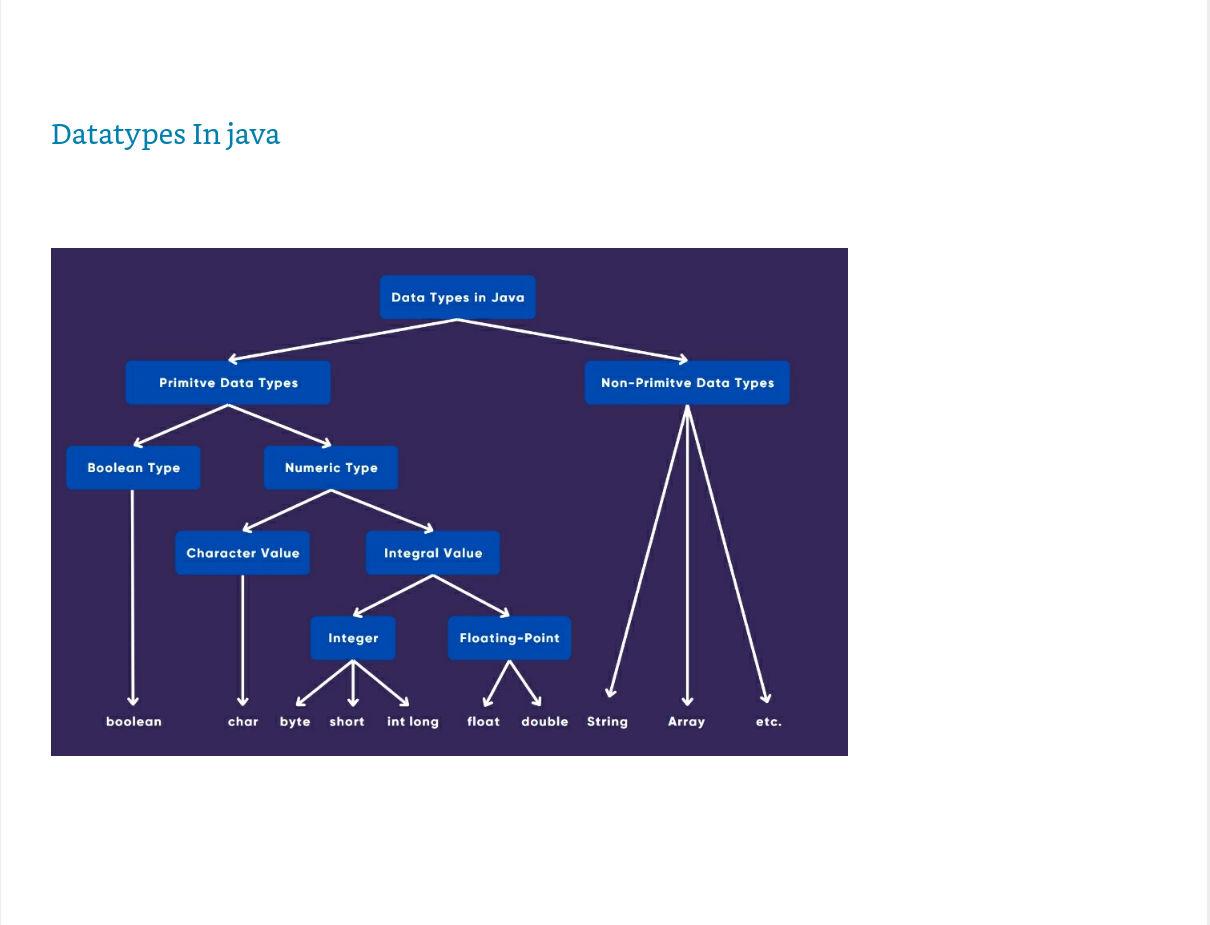 Datatypes In java

Data Types in Java

Primitve Data Types

Non-Primitve Data Types

Boolean Type

Numeric Type

Character Value

Integral Value

Integer

Floating-Point

boolean char byte short int long float double String Array etc.